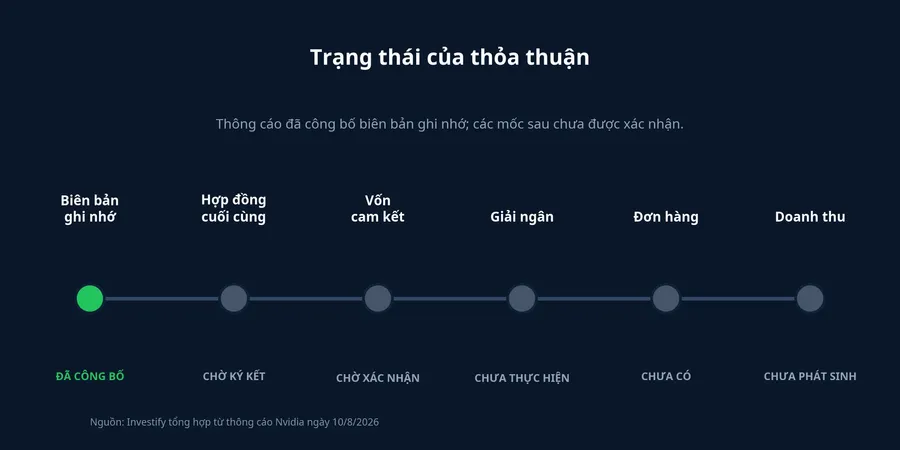 Trạng thái của thỏa thuận

Thông cáo đã công bố biên bản ghi nhớ; các mốc sau chưa được xác nhận.

Biên bản ghi nhớ

Hợp đồng cuối cùng

Vốn cam kết

Giải ngân

Đơn hàng

Doanh thu

ĐÃ CÔNG BỐ

CHỜ KÝ KẾT

CHỜ XÁC NHẬN

CHƯA THỰC HIỆN

CHƯA CÓ

CHƯA PHÁT SINH

Nguồn: Investify tổng hợp từ thông cáo Nvidia ngày 10/8/2026